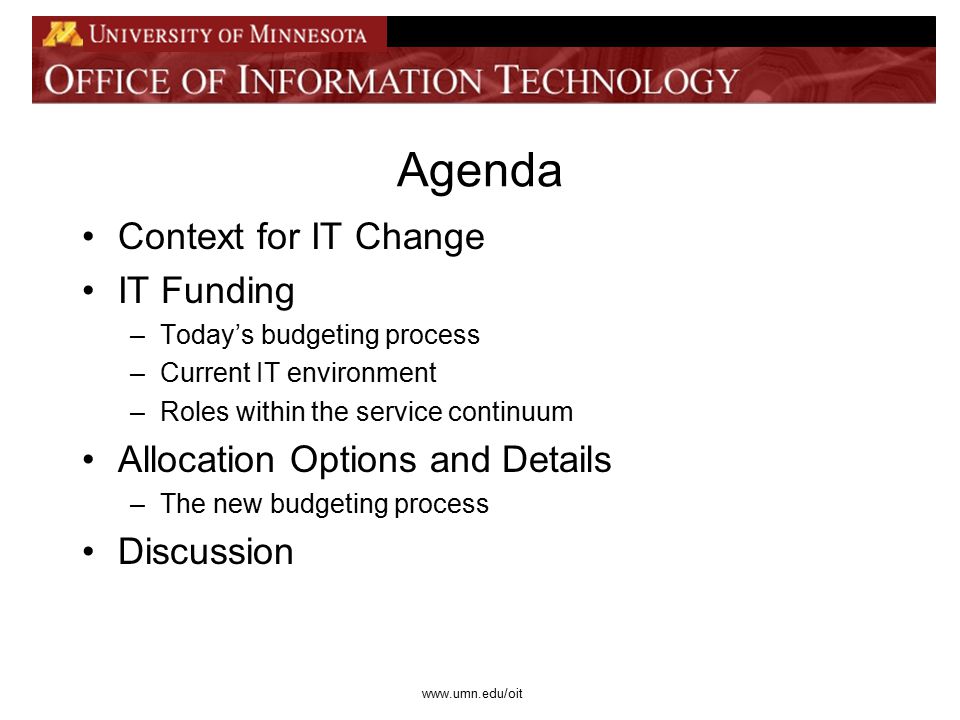 UNIVERSITY OF MINNESOTA
OFFICE OF INFORMATION TECHNOLOGY

Agenda

• Context for IT Change
• IT Funding
– Today's budgeting process
– Current IT environment
– Roles within the service continuum
• Allocation Options and Details
– The new budgeting process
• Discussion

www.umn.edu/oit